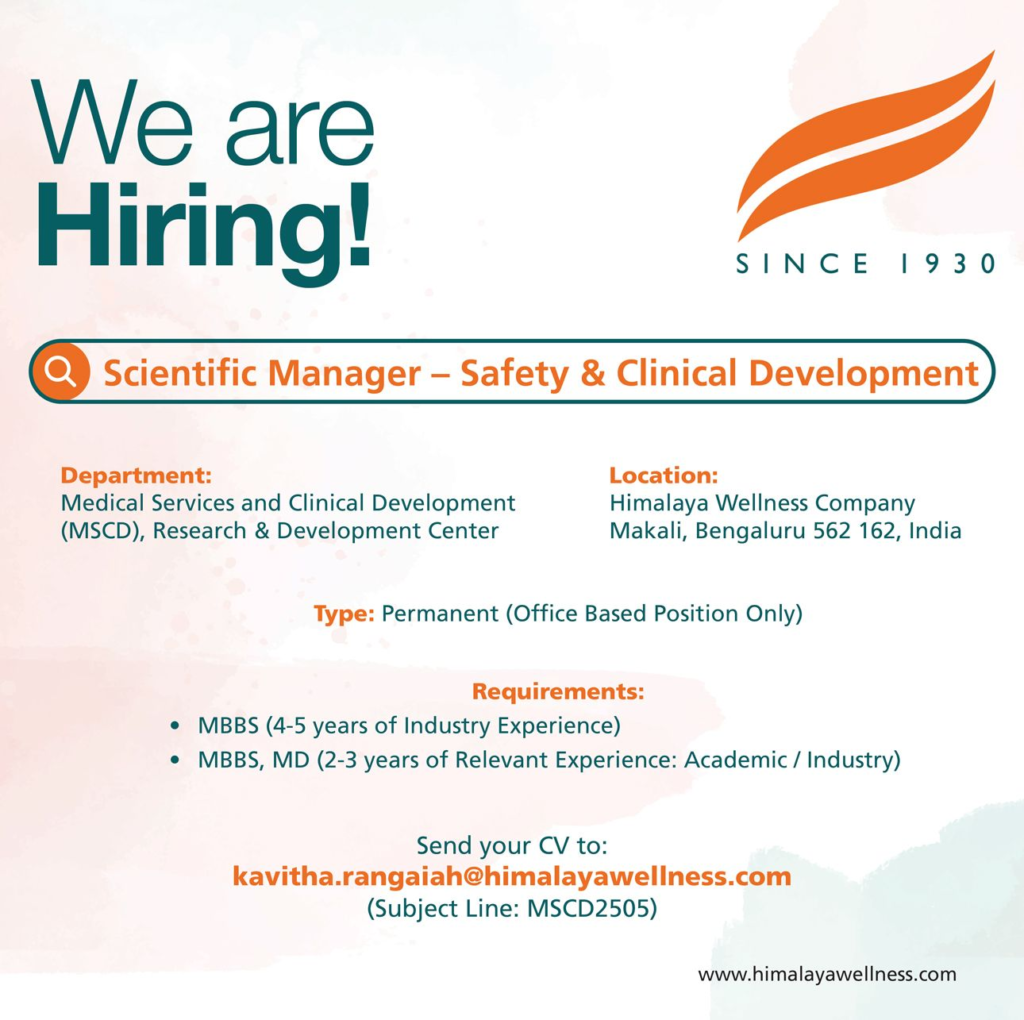 We are Hiring!

SINCE 1930

Scientific Manager – Safety & Clinical Development

Department:
Medical Services and Clinical Development (MSCD), Research & Development Center

Location:
Himalaya Wellness Company
Makali, Bengaluru 562 162, India

Type: Permanent (Office Based Position Only)

Requirements:
• MBBS (4-5 years of Industry Experience)
• MBBS, MD (2-3 years of Relevant Experience: Academic / Industry)

Send your CV to:
kavitha.rangaiah@himalayawellness.com
(Subject Line: MSCD2505)

www.himalayawellness.com